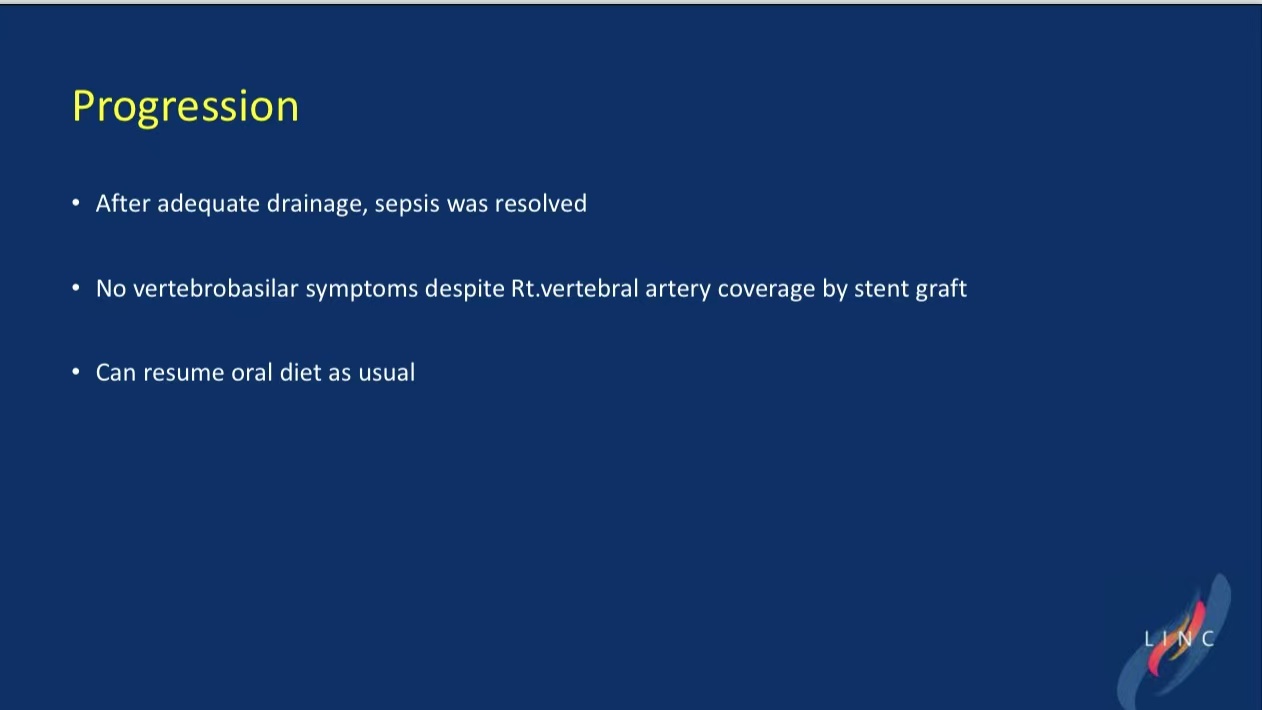 Progression

• After adequate drainage, sepsis was resolved

• No vertebrobasilar symptoms despite Rt.vertebral artery coverage by stent graft

• Can resume oral diet as usual

LINC